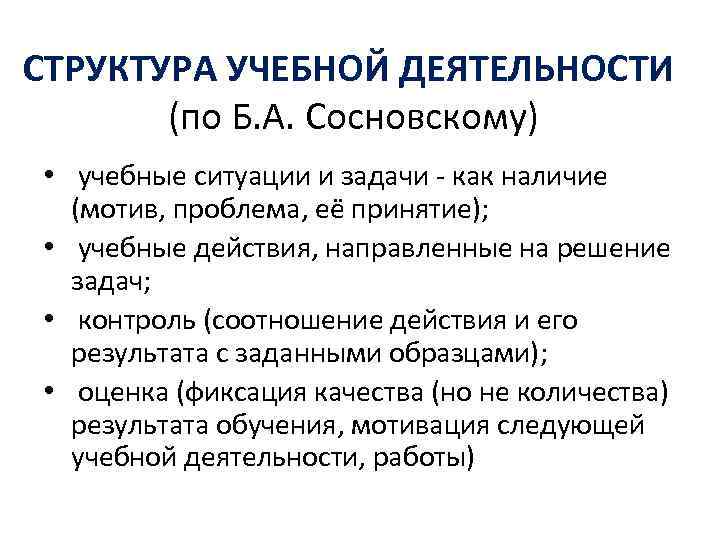 СТРУКТУРА УЧЕБНОЙ ДЕЯТЕЛЬНОСТИ
(по Б.А. Сосновскому)

• учебные ситуации и задачи - как наличие (мотив, проблема, её принятие);
• учебные действия, направленные на решение задач;
• контроль (соотношение действия и его результата с заданными образцами);
• оценка (фиксация качества (но не количества) результата обучения, мотивация следующей учебной деятельности, работы)